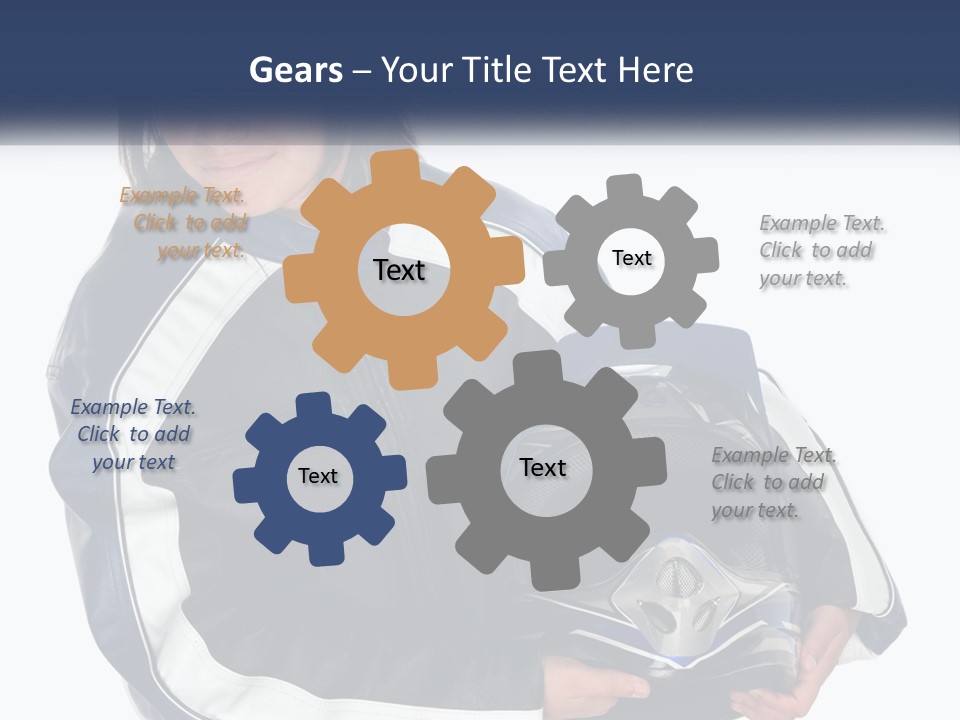 Gears – Your Title Text Here

Example Text. Click to add your text.

Text

Text

Example Text. Click to add your text.

Example Text. Click to add your text

Text

Text

Example Text. Click to add your text.